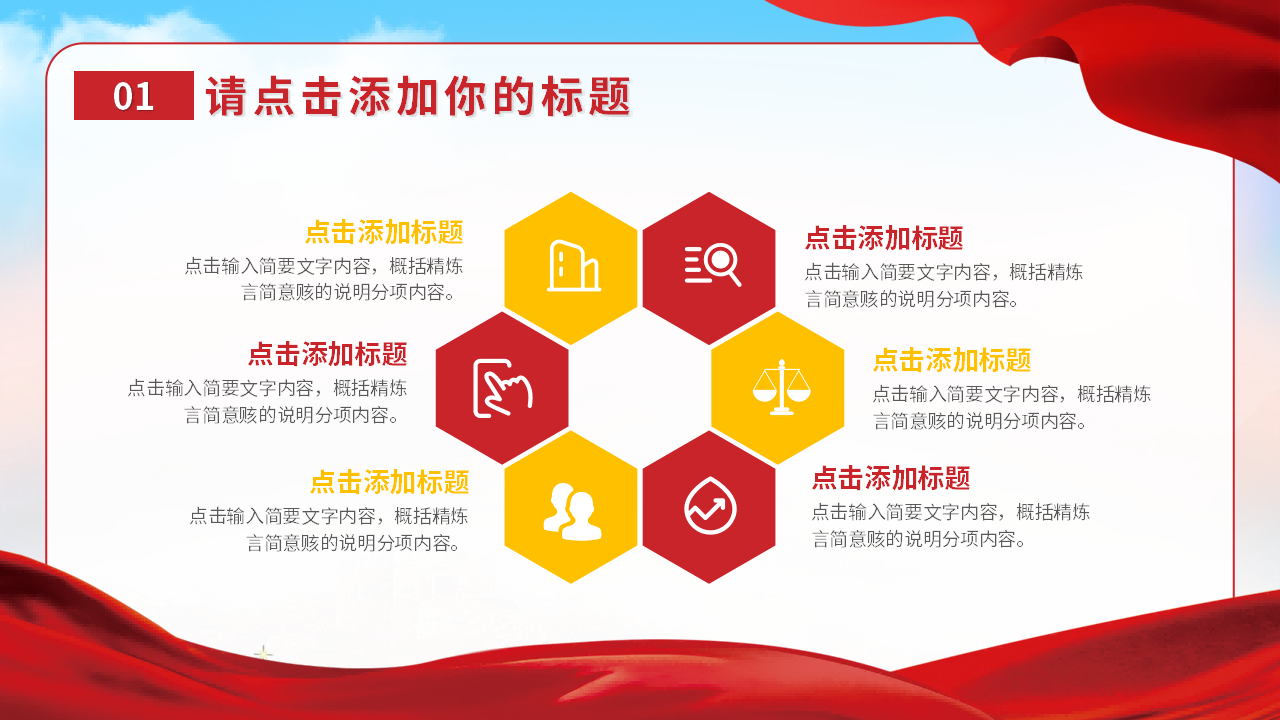 01 请点击添加你的标题

点击添加标题
点击输入简要文字内容，概括精炼言简意赅的说明分项内容。

点击添加标题
点击输入简要文字内容，概括精炼言简意赅的说明分项内容。

点击添加标题
点击输入简要文字内容，概括精炼言简意赅的说明分项内容。

点击添加标题
点击输入简要文字内容，概括精炼言简意赅的说明分项内容。

点击添加标题
点击输入简要文字内容，概括精炼言简意赅的说明分项内容。

点击添加标题
点击输入简要文字内容，概括精炼言简意赅的说明分项内容。